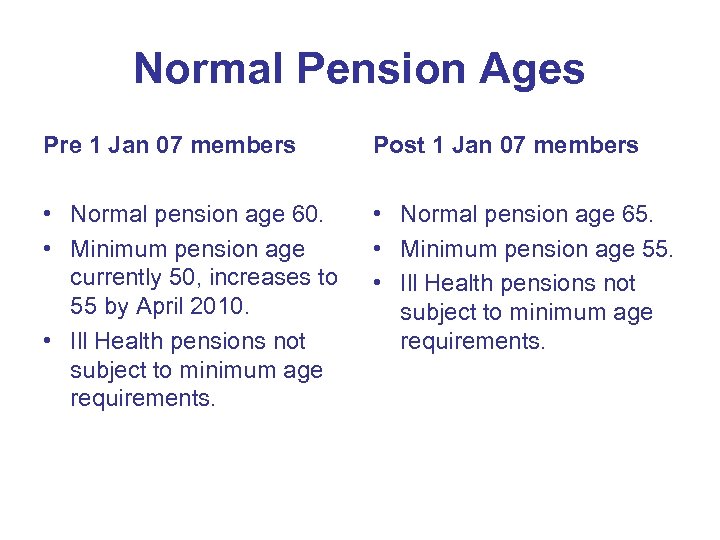 Normal Pension Ages

Pre 1 Jan 07 members

• Normal pension age 60.
• Minimum pension age currently 50, increases to 55 by April 2010.
• Ill Health pensions not subject to minimum age requirements.

Post 1 Jan 07 members

• Normal pension age 65.
• Minimum pension age 55.
• Ill Health pensions not subject to minimum age requirements.